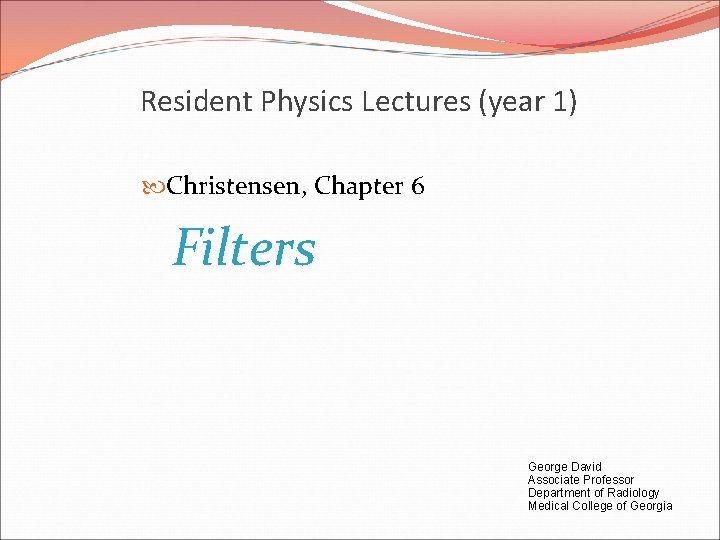 Resident Physics Lectures (year 1)

Christensen, Chapter 6

Filters

George David
Associate Professor
Department of Radiology
Medical College of Georgia